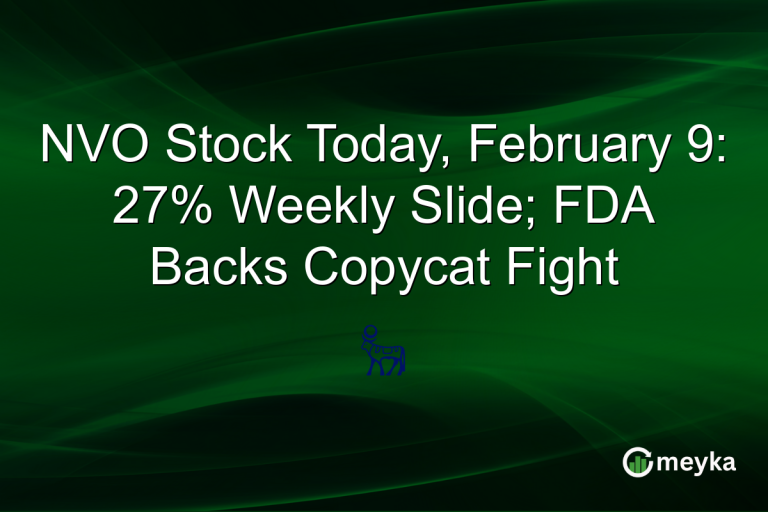 NVO Stock Today, February 9: 27% Weekly Slide; FDA Backs Copycat Fight

meyka